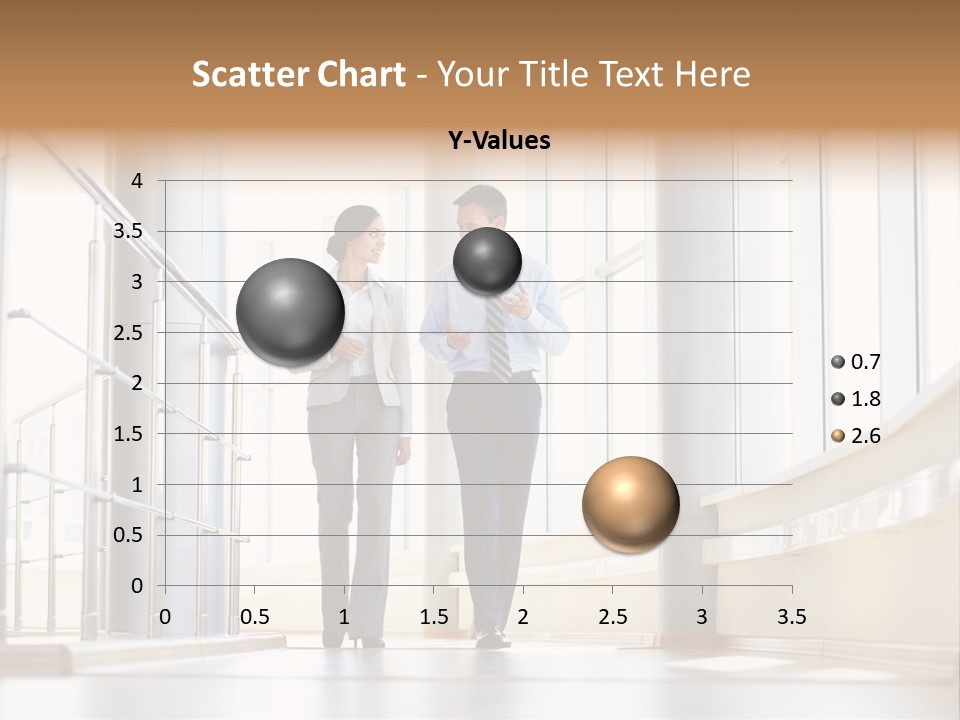 Scatter Chart - Your Title Text Here

Y-Values

4
3.5
3
2.5
2
1.5
1
0.5
0

0
0.5
1
1.5
2
2.5
3
3.5

0.7
1.8
2.6